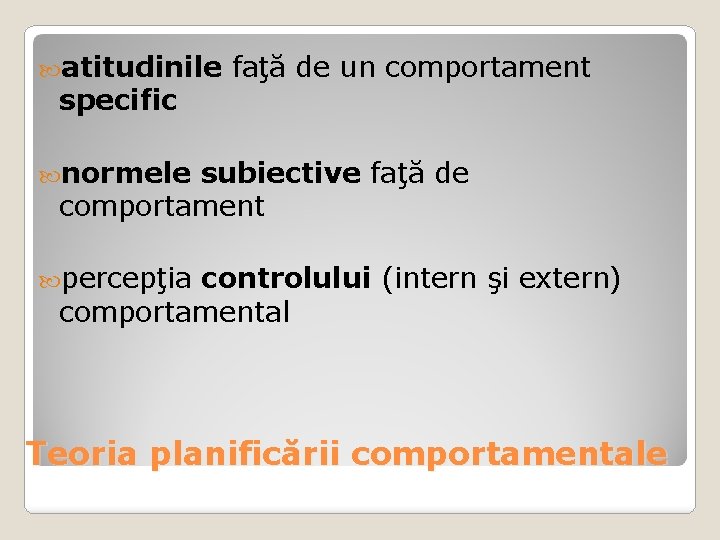 atitudinile faţă de un comportament specific

normele subiective faţă de comportament

percepţia controlului (intern şi extern) comportamental

Teoria planificării comportamentale